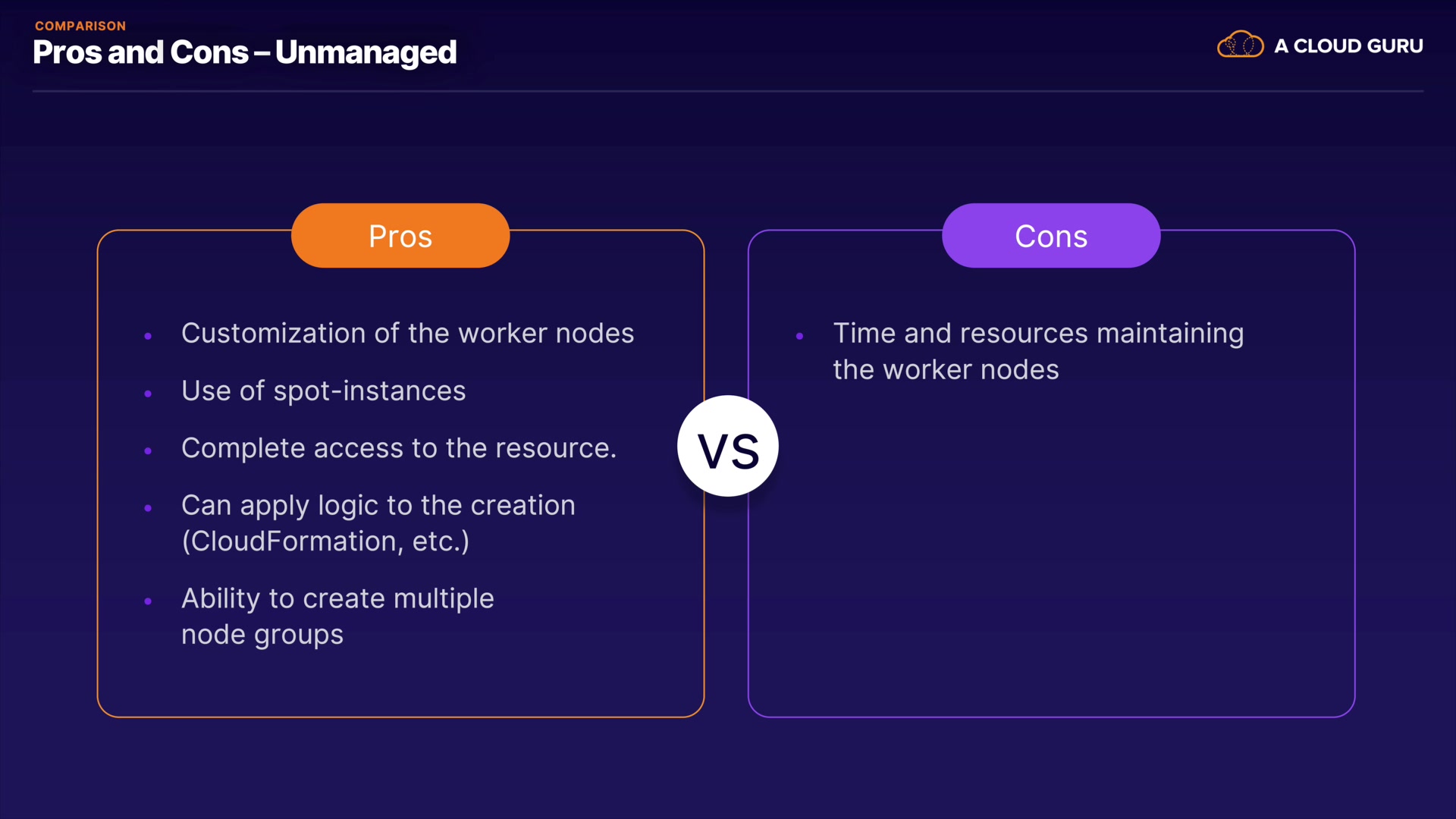 COMPARISON
Pros and Cons – Unmanaged

A CLOUD GURU

Pros

- Customization of the worker nodes
- Use of spot-instances
- Complete access to the resource.
- Can apply logic to the creation (CloudFormation, etc.)
- Ability to create multiple node groups

VS

Cons

- Time and resources maintaining the worker nodes